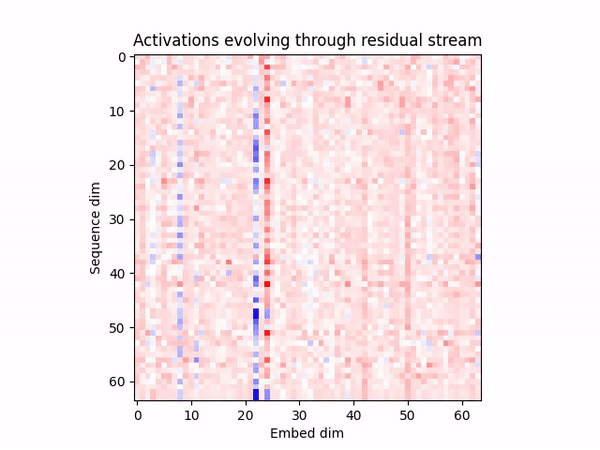 Activations evolving through residual stream

Sequence dim

0
10
20
30
40
50
60

0
10
20
30
40
50
60

Embed dim